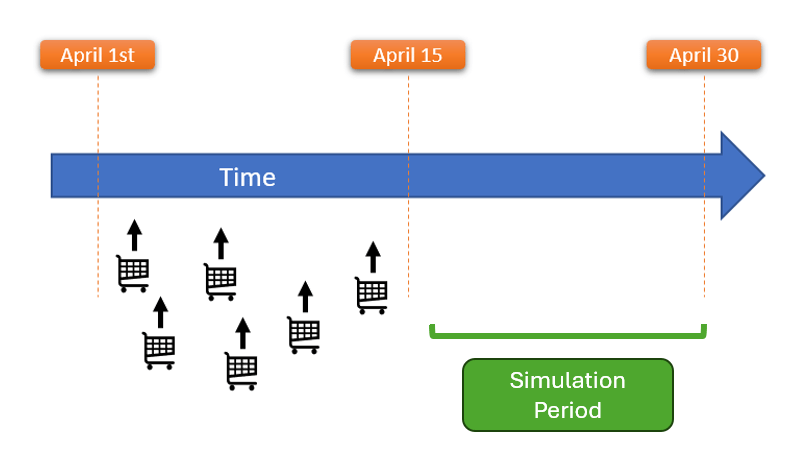 April 1st
April 15
April 30

Time

Simulation Period